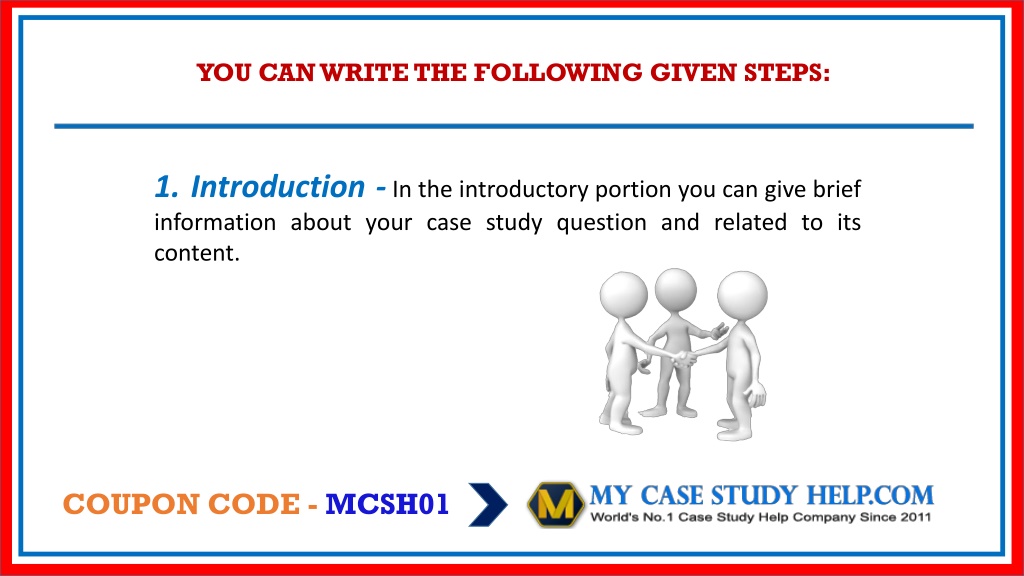 YOU CAN WRITE THE FOLLOWING GIVEN STEPS:

1. Introduction - In the introductory portion you can give brief information about your case study question and related to its content.

COUPON CODE - MCSH01

M

MY CASE STUDY HELP.COM
World's No.1 Case Study Help Company Since 2011